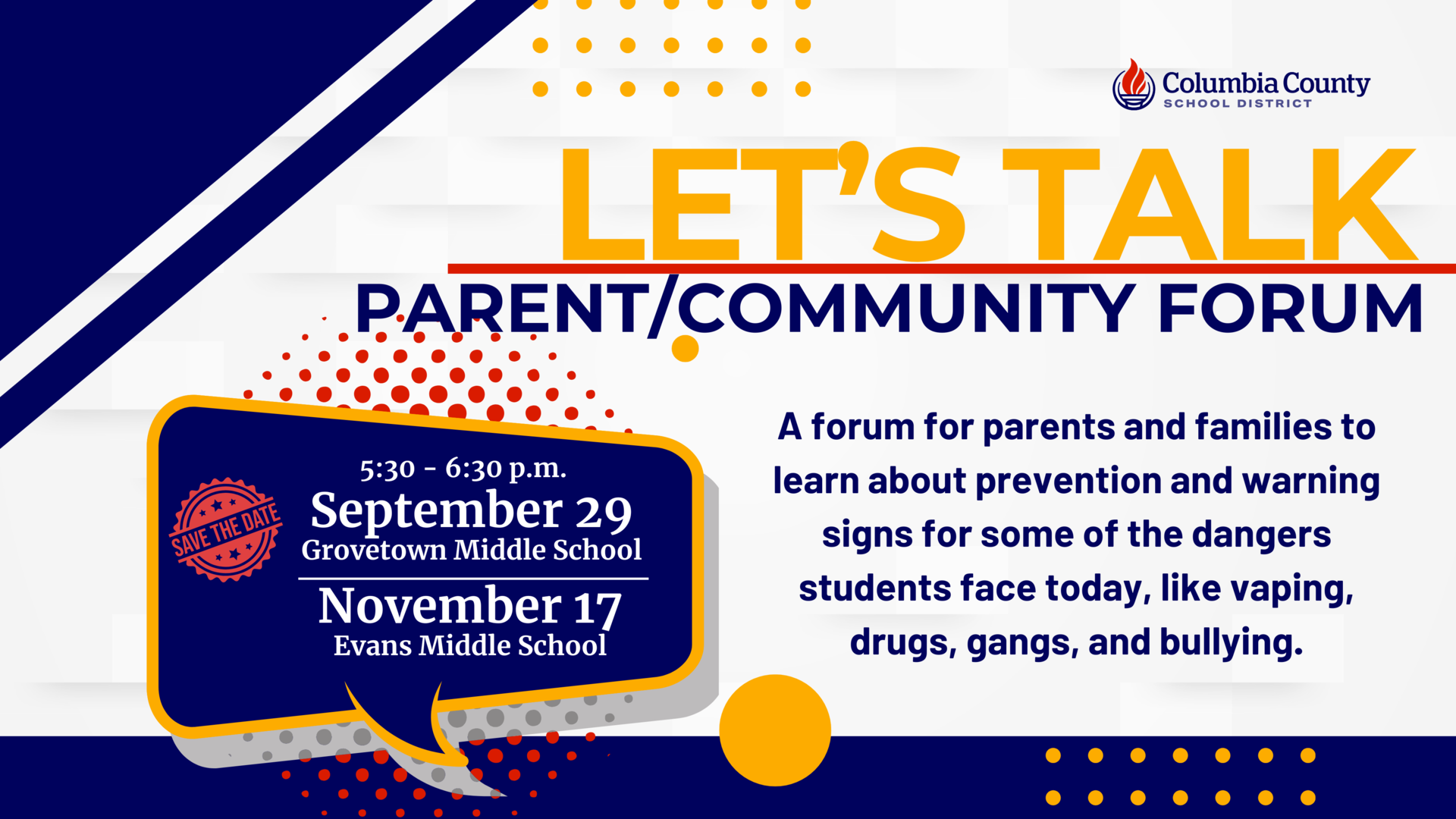 Columbia County
SCHOOL DISTRICT

LET'S TALK
PARENT/COMMUNITY FORUM

SAVE THE DATE

5:30 - 6:30 p.m.
September 29
Grovetown Middle School

November 17
Evans Middle School

A forum for parents and families to learn about prevention and warning signs for some of the dangers students face today, like vaping, drugs, gangs, and bullying.